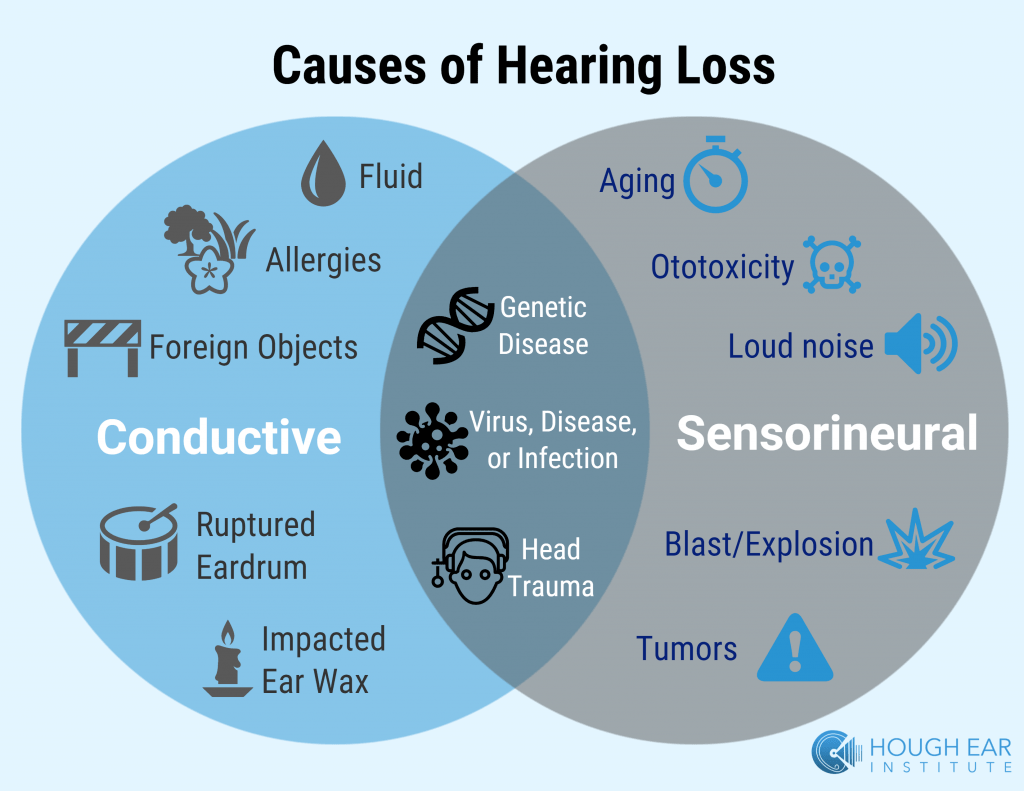 Causes of Hearing Loss

Fluid

Allergies

Foreign Objects

Conductive

Ruptured Eardrum

Impacted Ear Wax

Genetic Disease

Virus, Disease, or Infection

Head Trauma

Aging

Ototoxicity

Loud noise

Sensorineural

Blast/Explosion

Tumors

HOUGH EAR INSTITUTE